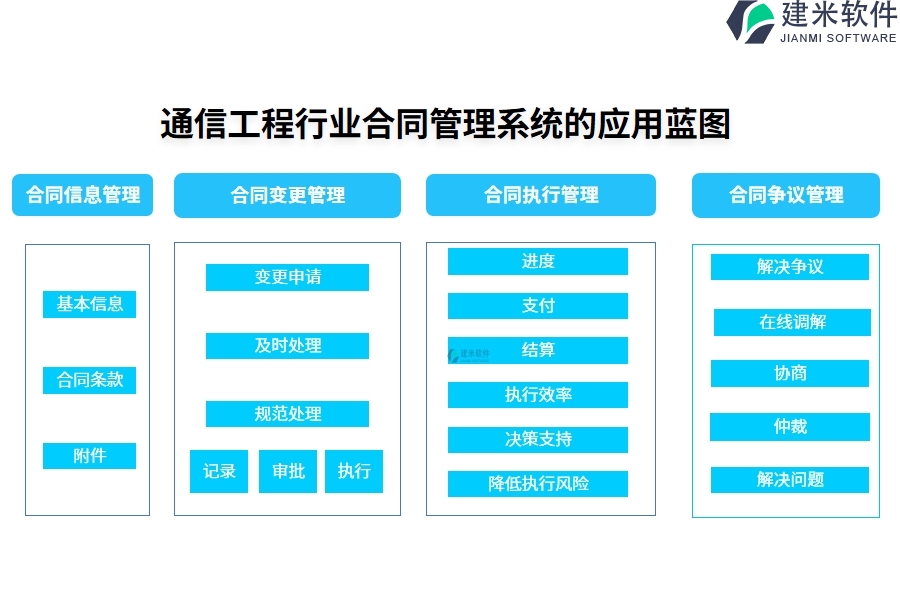 建米软件
JIANMI SOFTWARE

通信工程行业合同管理系统的应用蓝图

合同信息管理

基本信息

合同条款

附件

合同变更管理

变更申请

及时处理

规范处理

记录

审批

执行

合同执行管理

进度

支付

建米软件

结算

执行效率

决策支持

降低执行风险

合同争议管理

解决争议

在线调解

协商

仲裁

解决问题